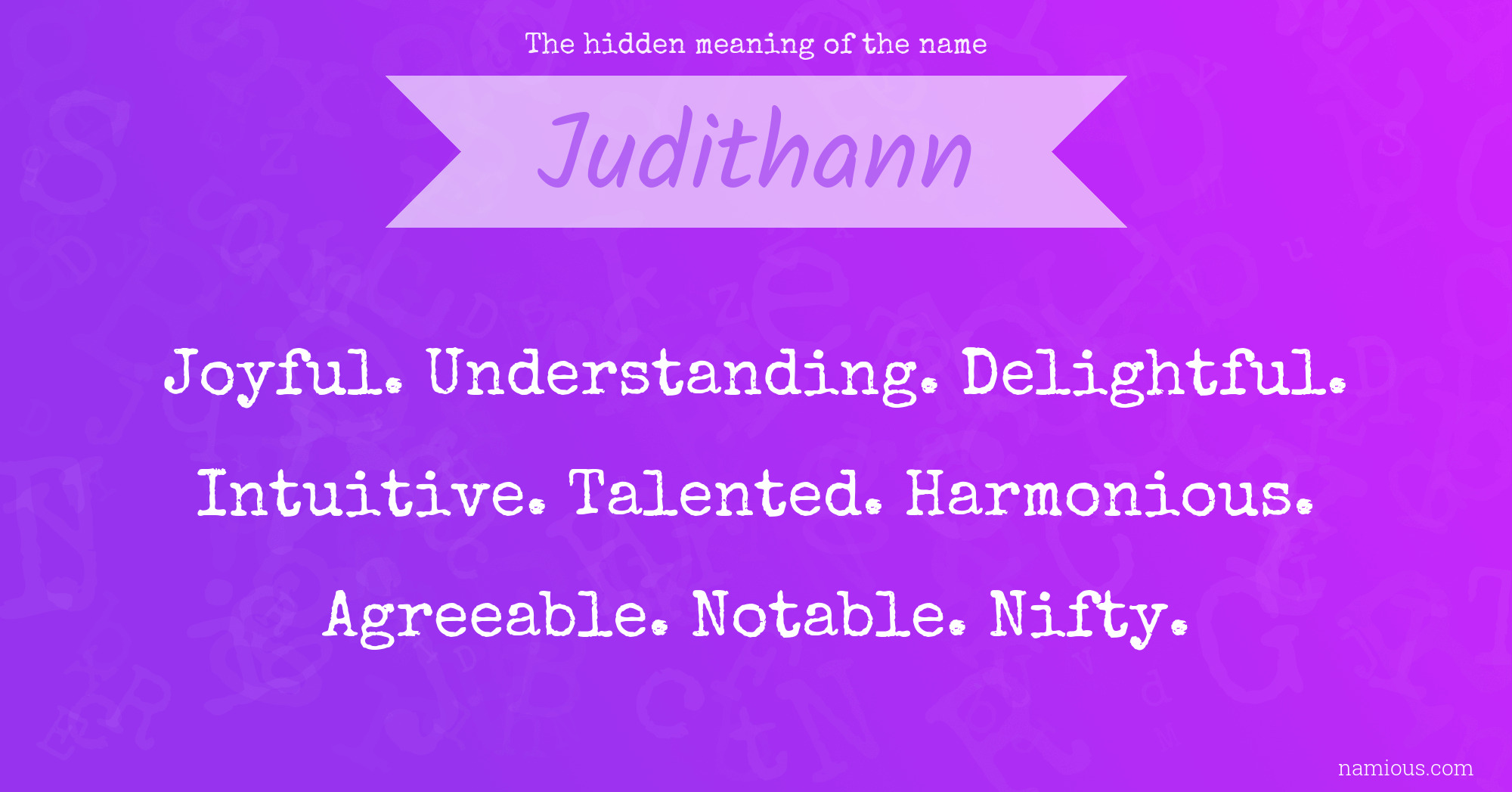 The hidden meaning of the name

Judithann

Joyful. Understanding. Delightful. Intuitive. Talented. Harmonious. Agreeable. Notable. Nifty.

namious.com